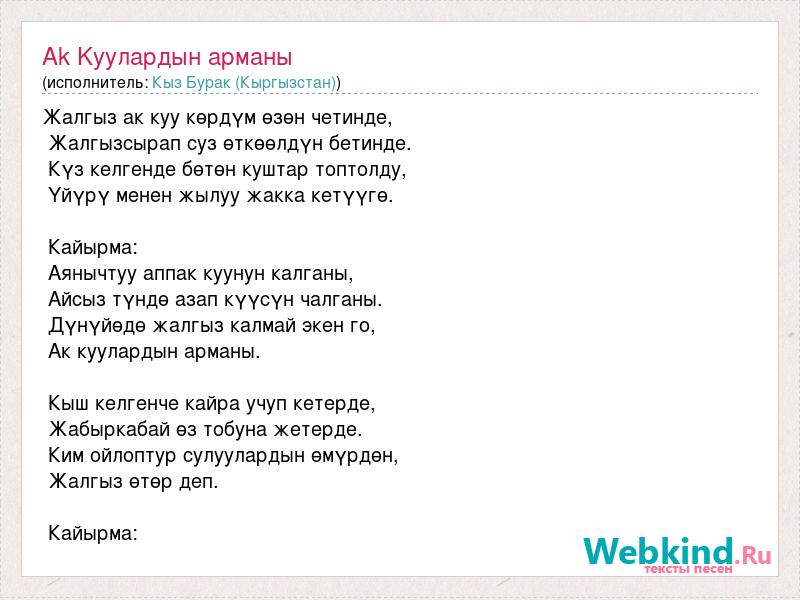 Ak Куулардын арманы
(исполнитель: Кыз Бурак (Кыргызстан))

Жалгыз ак куу көрдүм өзөн четинде,
Жалгызсырап суз өткөөлдүн бетинде.
Күз келгенде бөтөн куштар топтолду,
Үйүрү менен жылуу жакка кетүүгө.

Кайырма:
Аянычтуу аппак куунун калганы,
Айсыз түндө азап күүсүн чалганы.
Дүнүйөдө жалгыз калмай экен го,
Ак куулардын арманы.

Кыш келгенче кайра учуп кетерде,
Жабыркабай өз тобуна жетерде.
Ким ойлоптур сулуулардын өмүрдөн,
Жалгыз өтөр деп.

Кайырма:

Webkind.Ru
тексты песен